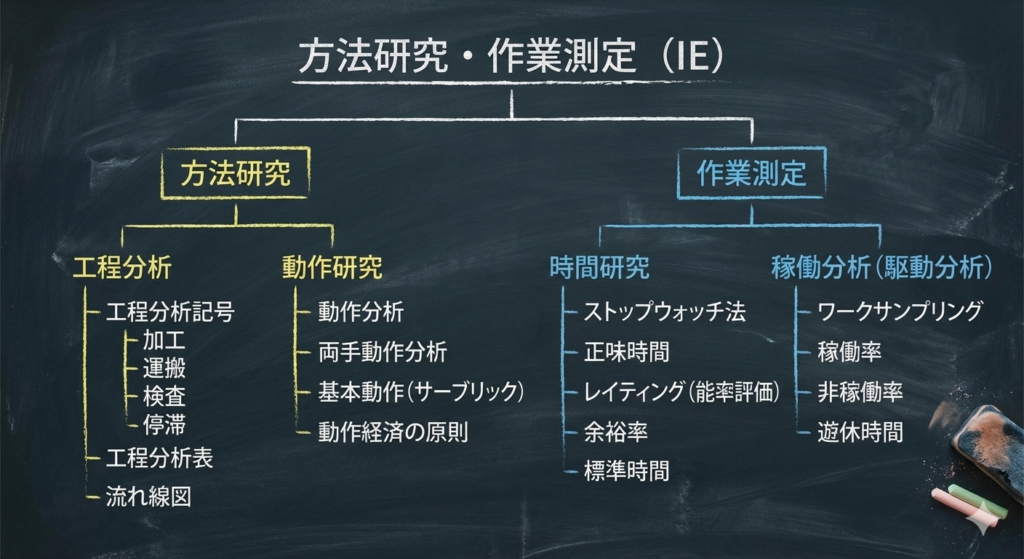 方法研究・作業測定（IE）

方法研究

作業測定

工程分析
工程分析記号
加工
運搬
検査
停滞
工程分析表
流れ線図

動作研究
動作分析
両手動作分析
基本動作（サーブリック）
動作経済の原則

時間研究
ストップウォッチ法
正味時間
レイティング（能率評価）
余裕率
標準時間

稼働分析（駆動分析）
ワークサンプリング
稼働率
非稼働率
遊休時間